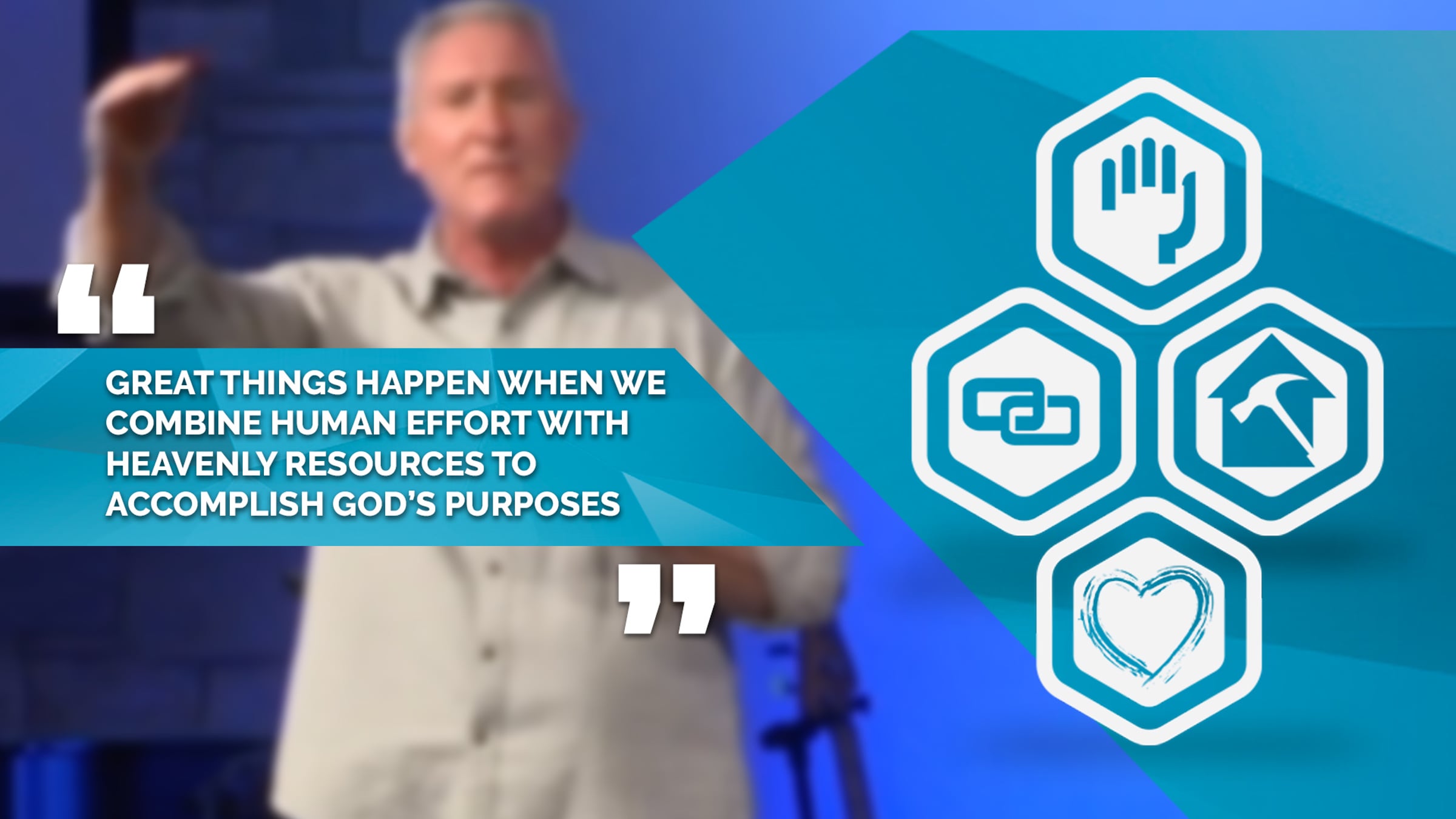 "

GREAT THINGS HAPPEN WHEN WE COMBINE HUMAN EFFORT WITH HEAVENLY RESOURCES TO ACCOMPLISH GOD'S PURPOSES

"